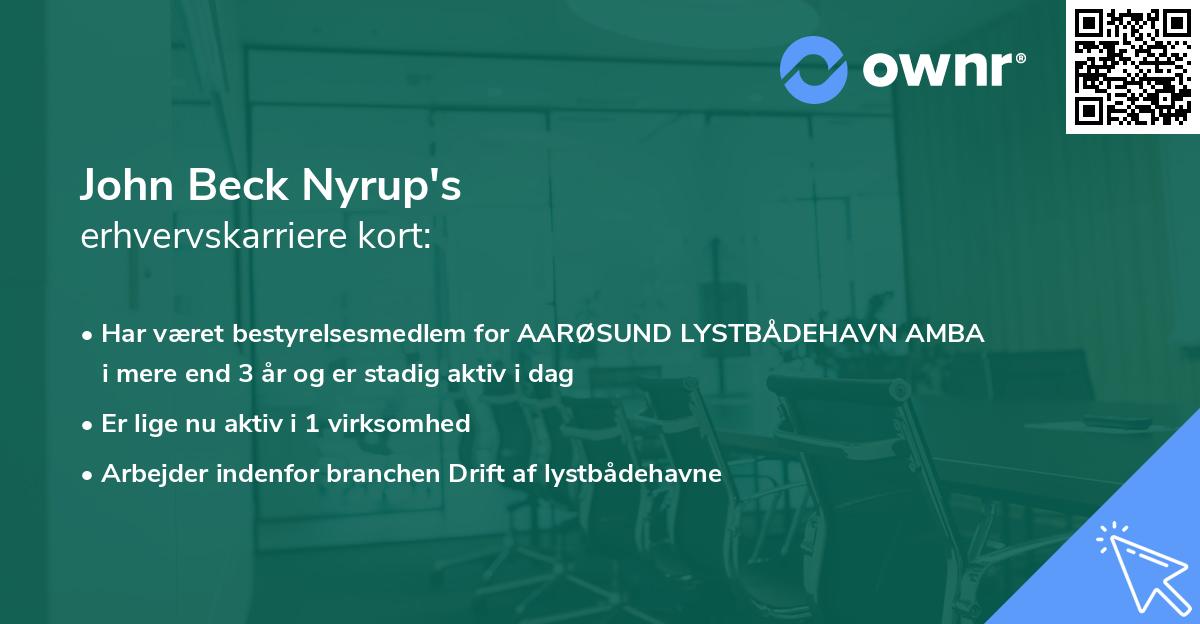 ownr®

John Beck Nyrup's
erhvervskarriere kort:

• Har været bestyrelsesmedlem for AARØSUND LYSTBÅDEHAVN AMBA i mere end 3 år og er stadig aktiv i dag
• Er lige nu aktiv i 1 virksomhed
• Arbejder indenfor branchen Drift af lystbådehavne